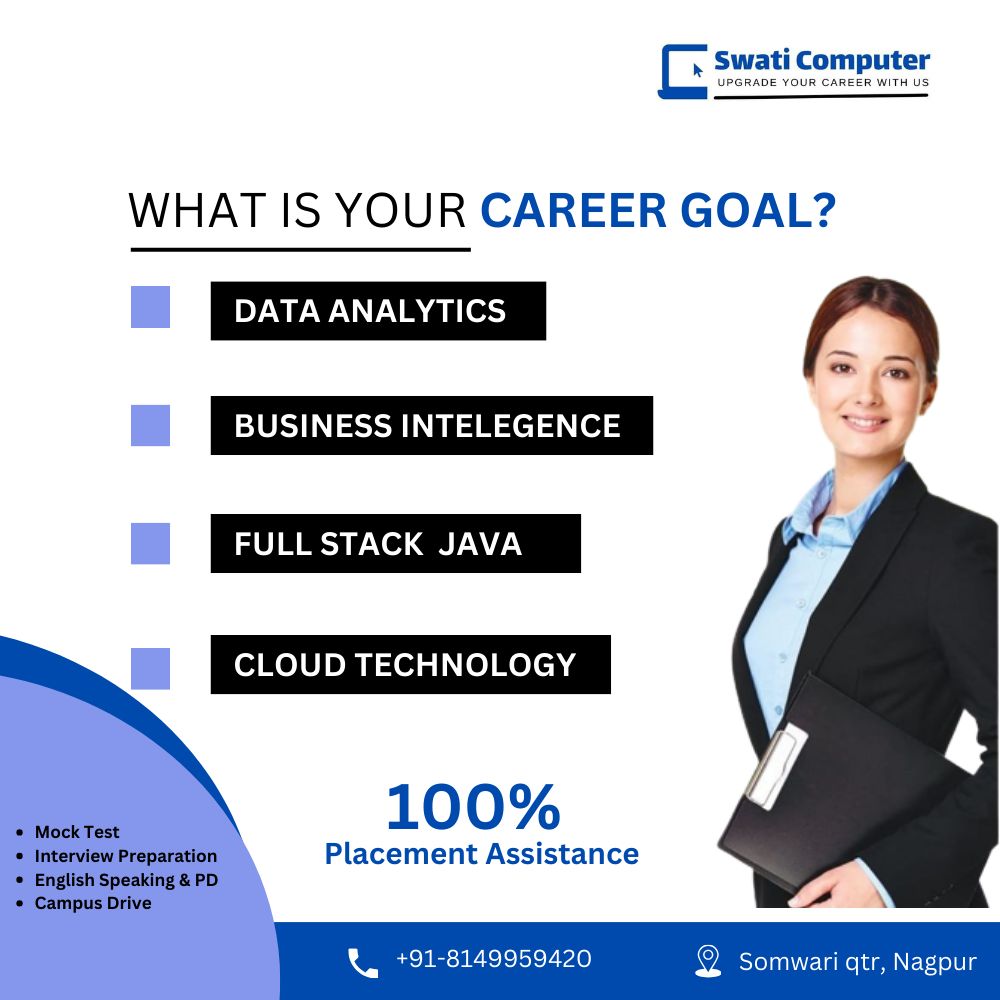 Swati Computer
UPGRADE YOUR CAREER WITH US

WHAT IS YOUR CAREER GOAL?

DATA ANALYTICS

BUSINESS INTELEGENCE

FULL STACK JAVA

CLOUD TECHNOLOGY

100%
Placement Assistance

- Mock Test
- Interview Preparation
- English Speaking & PD
- Campus Drive

+91-8149959420

Somwari qtr, Nagpur